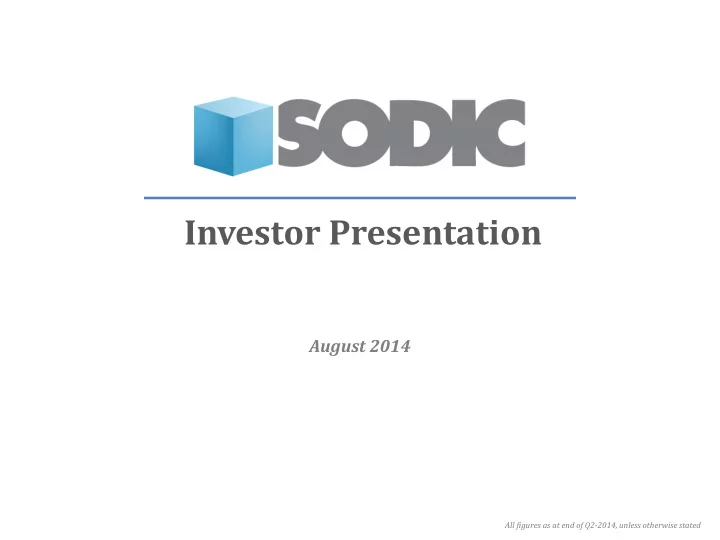 SODIC

Investor Presentation

August 2014

All figures as at end of Q2-2014, unless otherwise stated